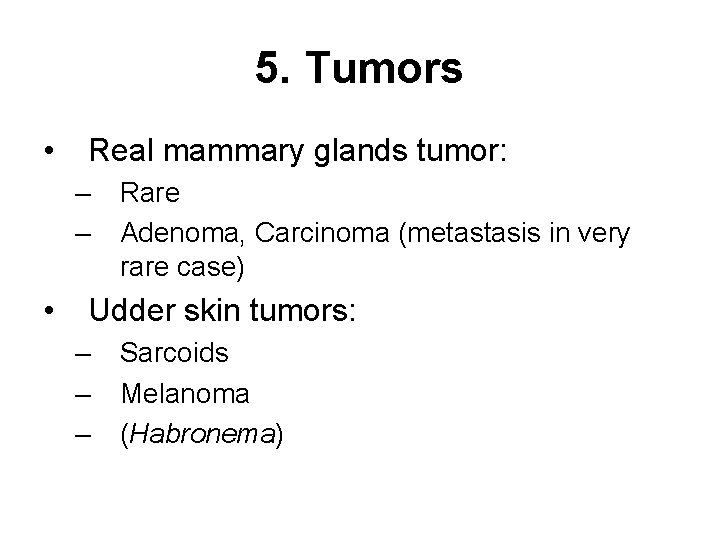 5. Tumors

• Real mammary glands tumor:
– Rare
– Adenoma, Carcinoma (metastasis in very rare case)

• Udder skin tumors:
– Sarcoids
– Melanoma
– (Habronema)